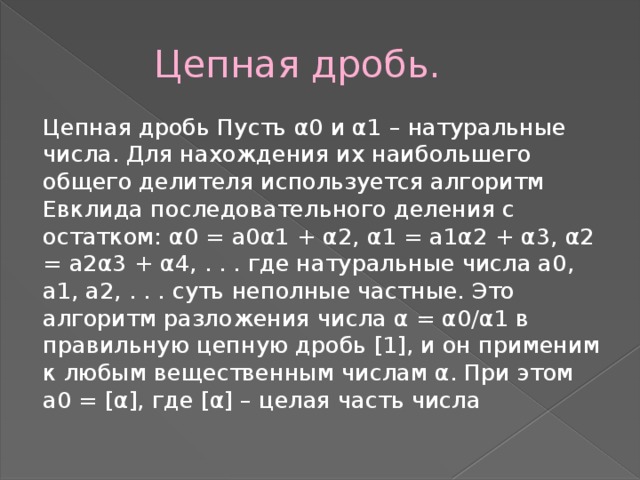 Цепная дробь.

Цепная дробь Пусть α0 и α1 – натуральные числа. Для нахождения их наибольшего общего делителя используется алгоритм Евклида последовательного деления с остатком: α0 = a0α1 + α2, α1 = a1α2 + α3, α2 = a2α3 + α4, . . . где натуральные числа a0, a1, a2, . . . суть неполные частные. Это алгоритм разложения числа α = α0/α1 в правильную цепную дробь [1], и он применим к любым вещественным числам α. При этом a0 = [α], где [α] – целая часть числа